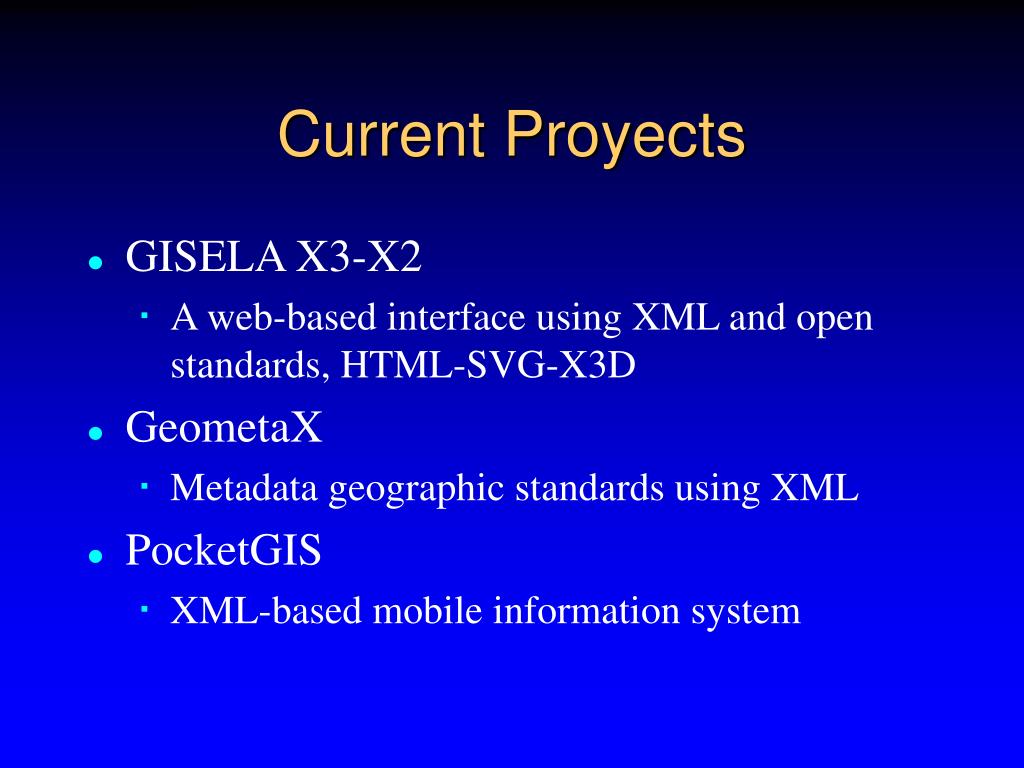 Current Proyects

- GISELA X3-X2
  - A web-based interface using XML and open standards, HTML-SVG-X3D
- GeometaX
  - Metadata geographic standards using XML
- PocketGIS
  - XML-based mobile information system